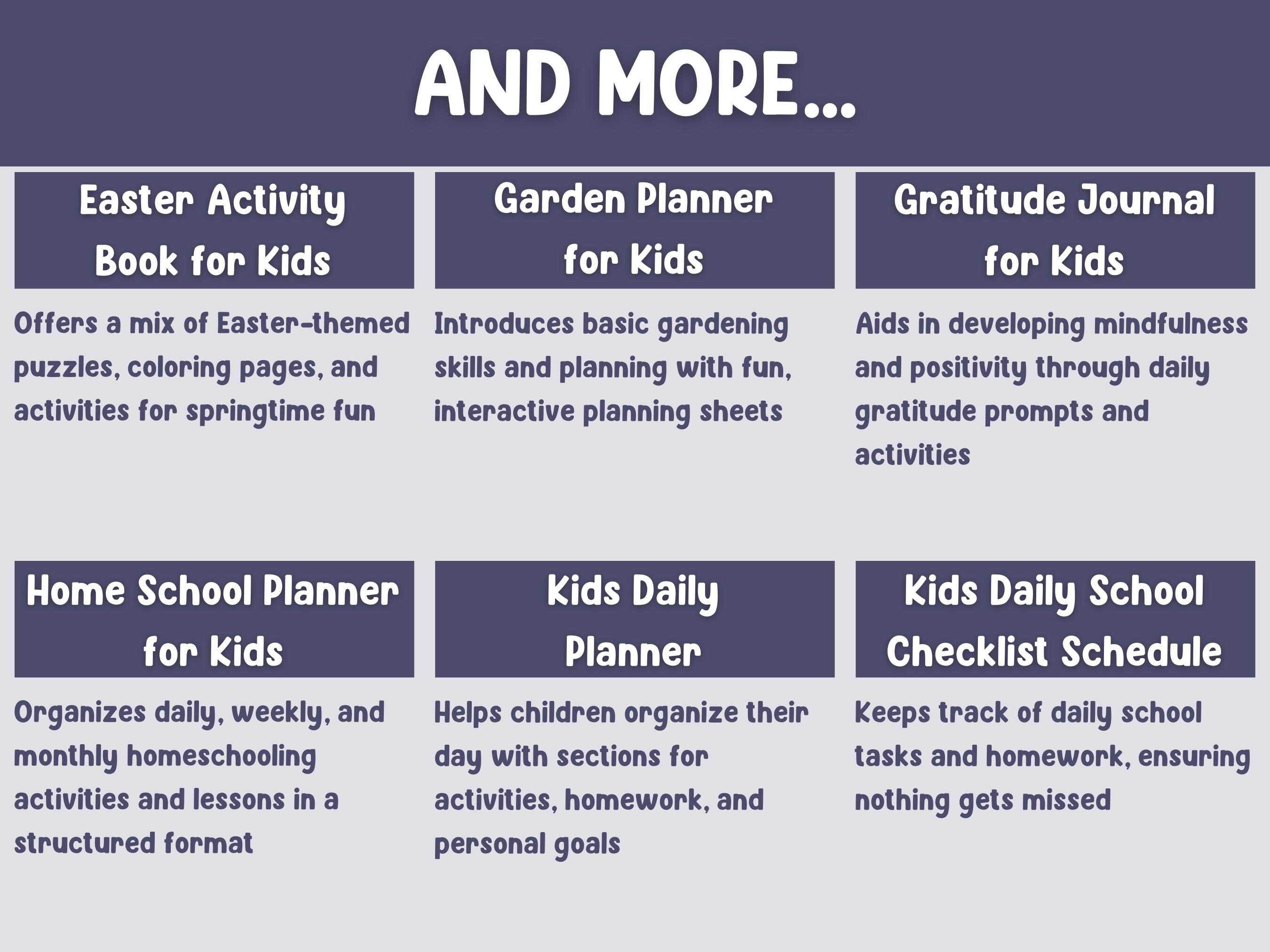 AND MORE...

Easter Activity Book for Kids

Offers a mix of Easter-themed puzzles, coloring pages, and activities for springtime fun

Garden Planner for Kids

Introduces basic gardening skills and planning with fun, interactive planning sheets

Gratitude Journal for Kids

Aids in developing mindfulness and positivity through daily gratitude prompts and activities

Home School Planner for Kids

Organizes daily, weekly, and monthly homeschooling activities and lessons in a structured format

Kids Daily Planner

Helps children organize their day with sections for activities, homework, and personal goals

Kids Daily School Checklist Schedule

Keeps track of daily school tasks and homework, ensuring nothing gets missed